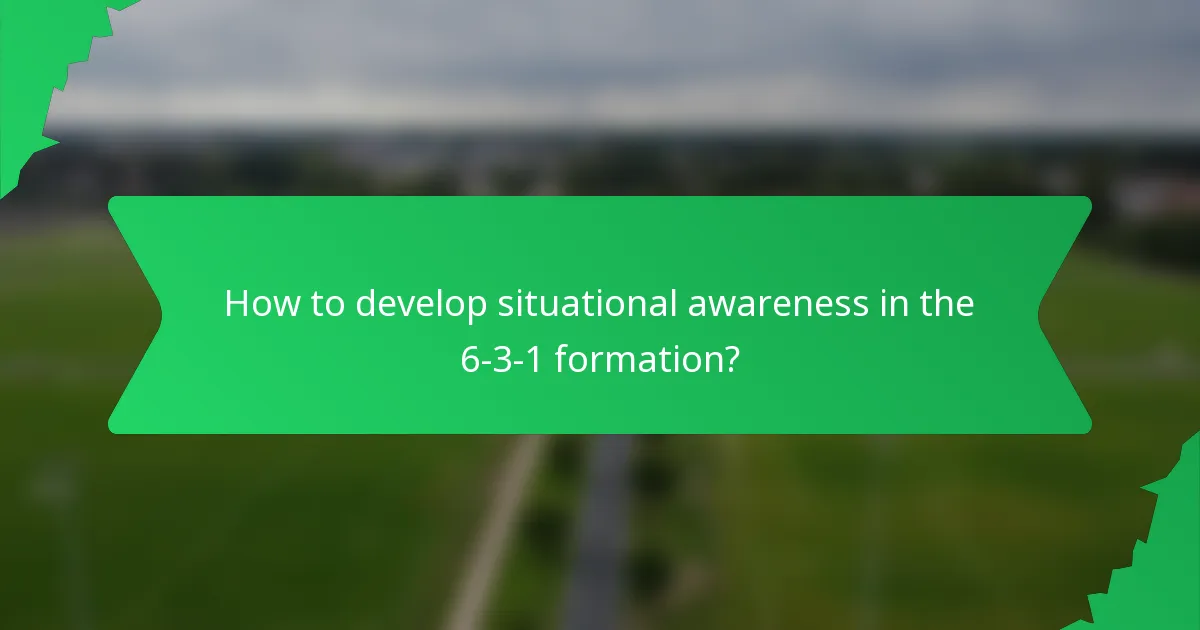 How to develop situational awareness in the 6-3-1 formation?